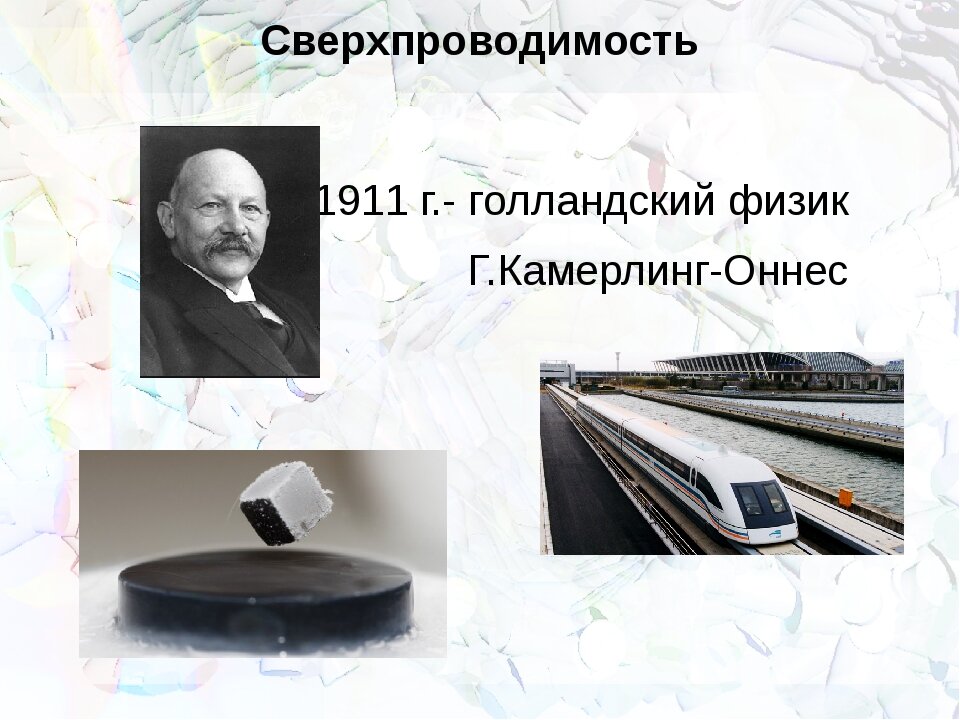 Сверхпроводимость

1911 г.- голландский физик Г.Камерлинг-Оннес